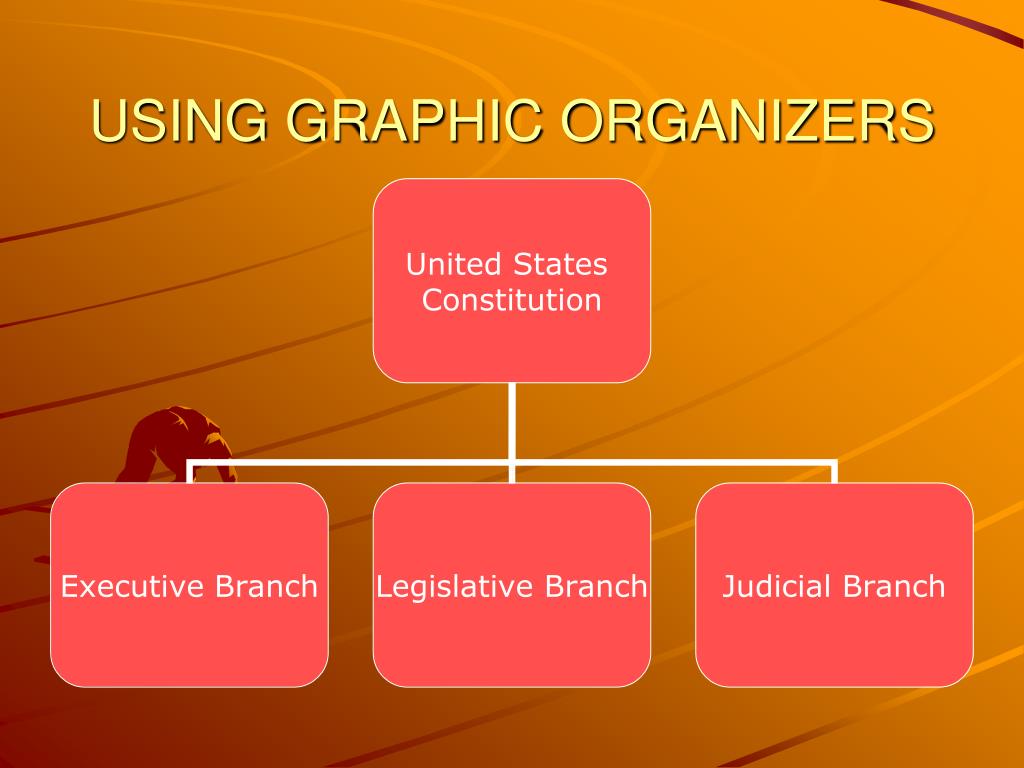 USING GRAPHIC ORGANIZERS

United States Constitution

Executive Branch

Legislative Branch

Judicial Branch